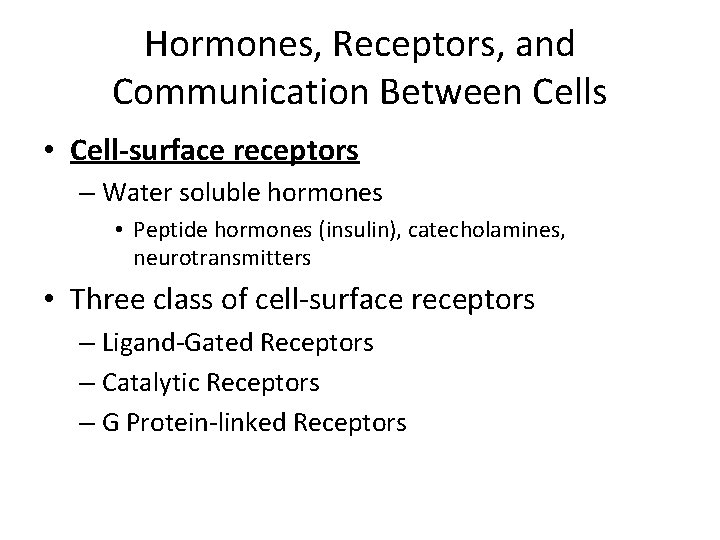 Hormones, Receptors, and Communication Between Cells

• Cell-surface receptors
– Water soluble hormones
• Peptide hormones (insulin), catecholamines, neurotransmitters

• Three class of cell-surface receptors
– Ligand-Gated Receptors
– Catalytic Receptors
– G Protein-linked Receptors